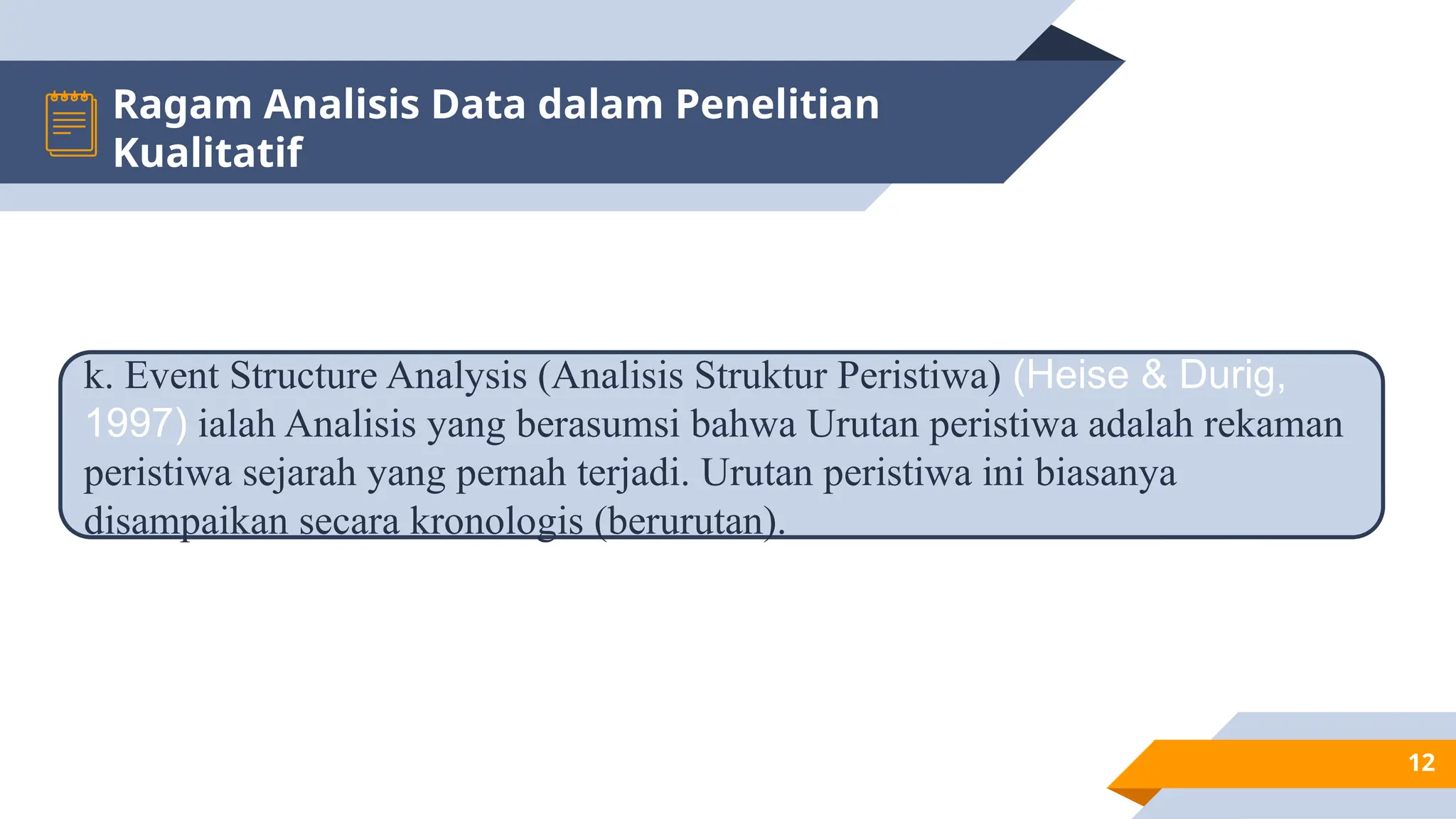 Ragam Analisis Data dalam Penelitian Kualitatif

k. Event Structure Analysis (Analisis Struktur Peristiwa) (Heise & Durig, 1997) ialah Analisis yang berasumsi bahwa Urutan peristiwa adalah rekaman peristiwa sejarah yang pernah terjadi. Urutan peristiwa ini biasanya disampaikan secara kronologis (berurutan).

12